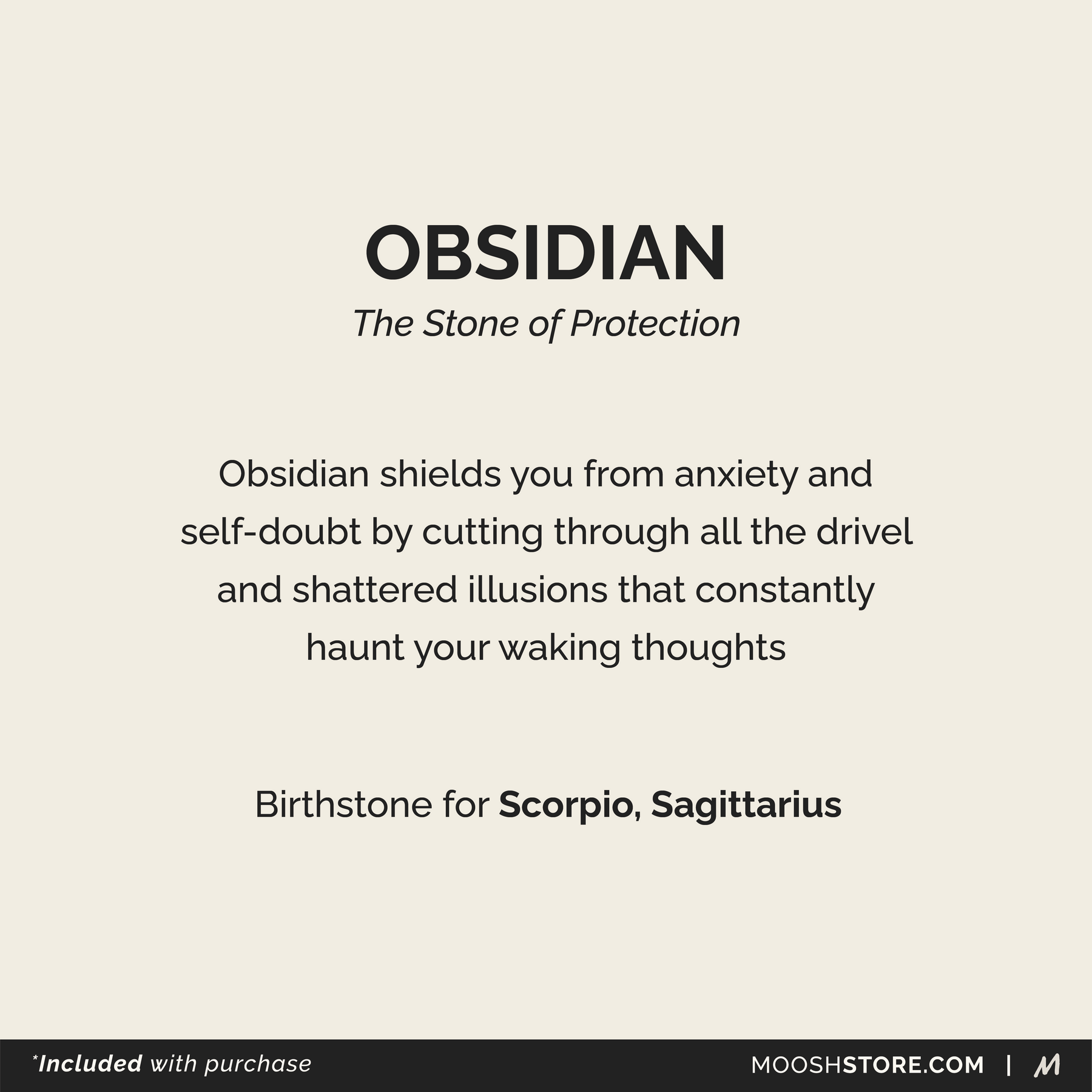 OBSIDIAN

The Stone of Protection

Obsidian shields you from anxiety and self-doubt by cutting through all the drivel and shattered illusions that constantly haunt your waking thoughts

Birthstone for Scorpio, Sagittarius

*Included with purchase

MOOSHSTORE.COM | M